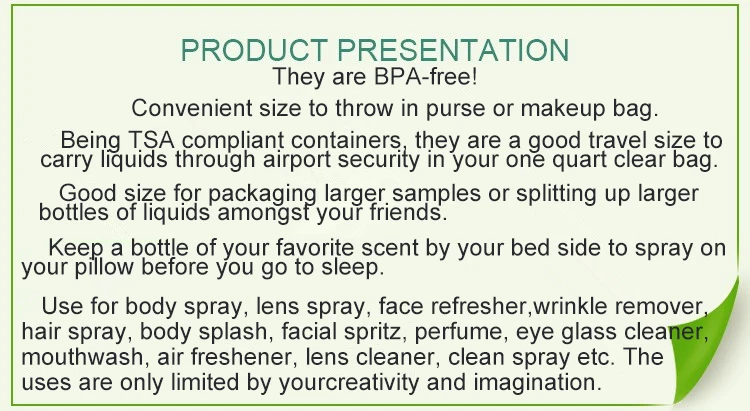 PRODUCT PRESENTATION

They are BPA-free!

Convenient size to throw in purse or makeup bag.

Being TSA compliant containers, they are a good travel size to carry liquids through airport security in your one quart clear bag.

Good size for packaging larger samples or splitting up larger bottles of liquids amongst your friends.

Keep a bottle of your favorite scent by your bed side to spray on your pillow before you go to sleep.

Use for body spray, lens spray, face refresher,wrinkle remover, hair spray, body splash, facial spritz, perfume, eye glass cleaner, mouthwash, air freshener, lens cleaner, clean spray etc. The uses are only limited by yourcreativity and imagination.